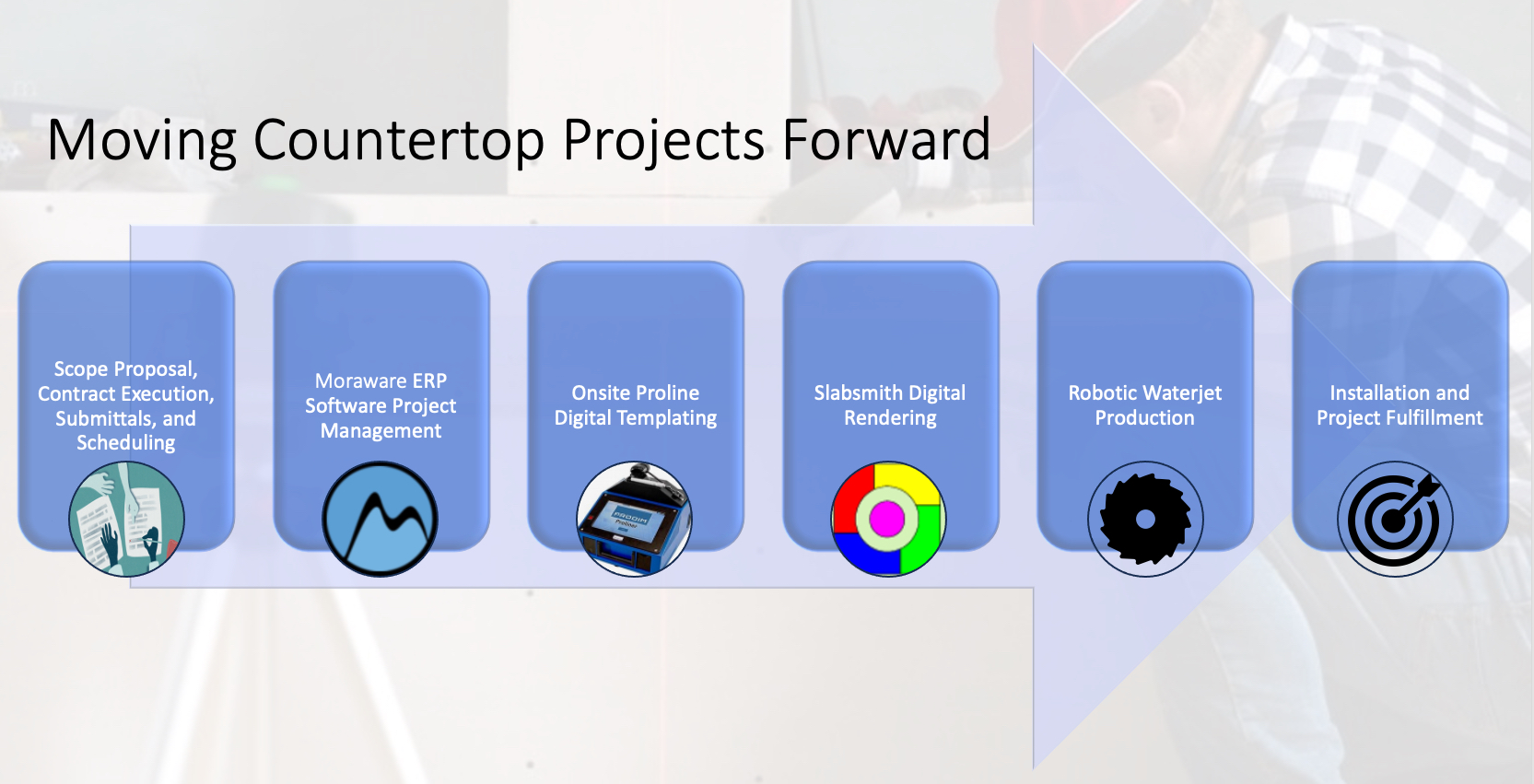 Moving Countertop Projects Forward

Scope Proposal, Contract Execution, Submittals, and Scheduling

Moraware ERP Software Project Management

Onsite Proline Digital Templating

PRODIM

Slabsmith Digital Rendering

Robotic Waterjet Production

Installation and Project Fulfillment